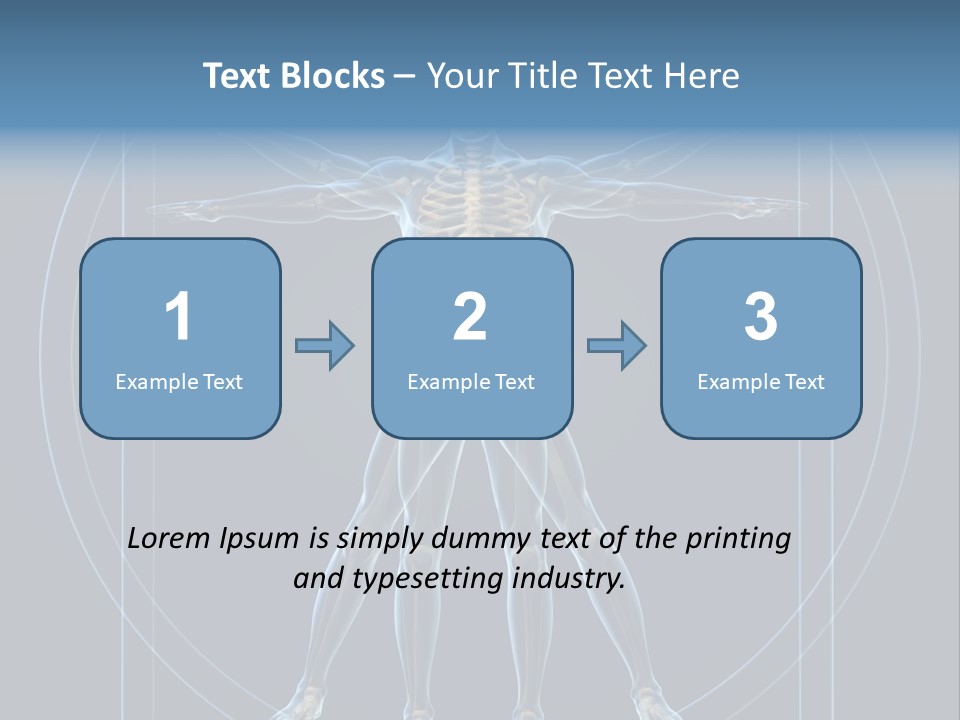 Text Blocks – Your Title Text Here

1
Example Text

2
Example Text

3
Example Text

Lorem Ipsum is simply dummy text of the printing and typesetting industry.